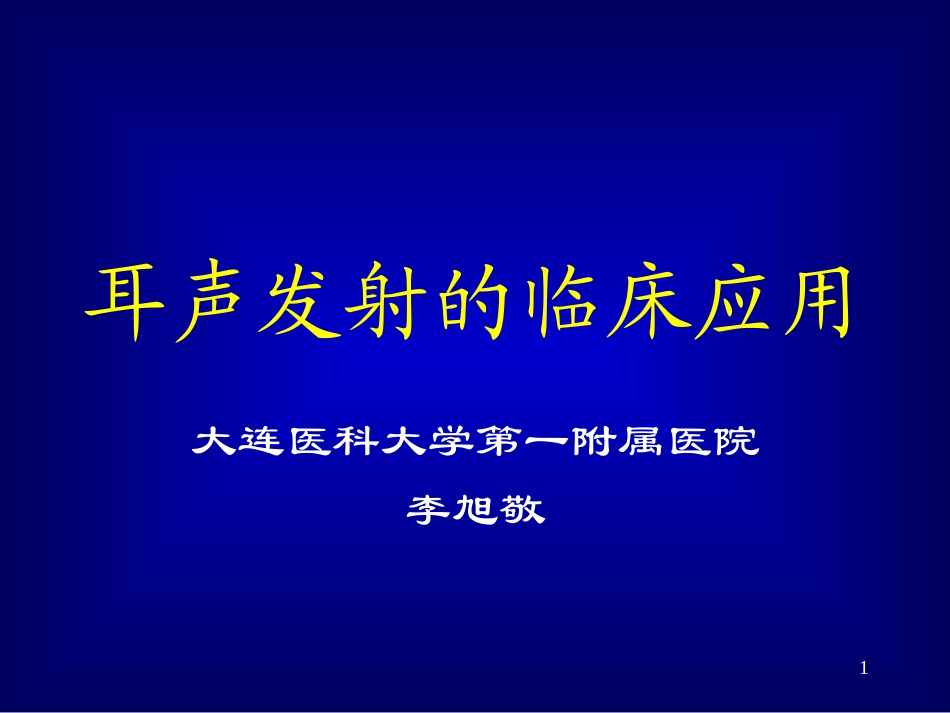 耳声发射的临床应用

大连医科大学第一附属医院

李旭敬

1